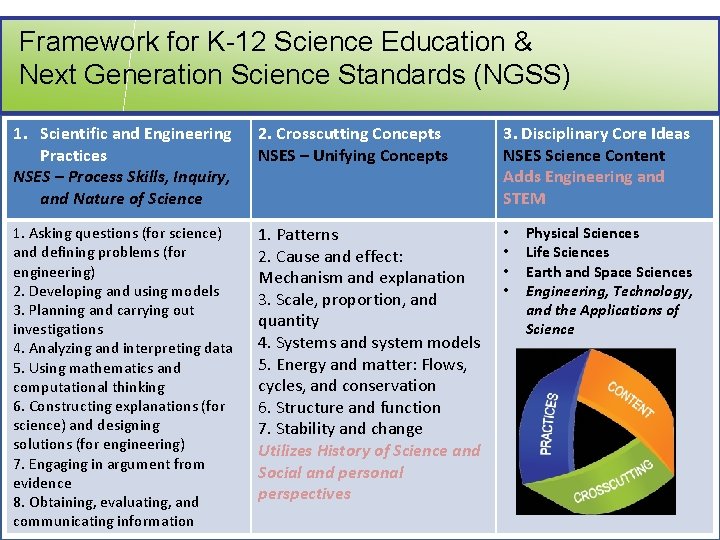 Framework for K-12 Science Education & Next Generation Science Standards (NGSS)

| 1. Scientific and Engineering Practices NSES – Process Skills, Inquiry, and Nature of Science | 2. Crosscutting Concepts NSES – Unifying Concepts | 3. Disciplinary Core Ideas NSES Science Content Adds Engineering and STEM |
|---|---|---|
| 1. Asking questions (for science) and defining problems (for engineering) 2. Developing and using models 3. Planning and carrying out investigations 4. Analyzing and interpreting data 5. Using mathematics and computational thinking 6. Constructing explanations (for science) and designing solutions (for engineering) 7. Engaging in argument from evidence 8. Obtaining, evaluating, and communicating information | 1. Patterns 2. Cause and effect: Mechanism and explanation 3. Scale, proportion, and quantity 4. Systems and system models 5. Energy and matter: Flows, cycles, and conservation 6. Structure and function 7. Stability and change Utilizes History of Science and Social and personal perspectives | • Physical Sciences • Life Sciences • Earth and Space Sciences • Engineering, Technology, and the Applications of Science PRACTICES CONTENT CROSSCUTTING |